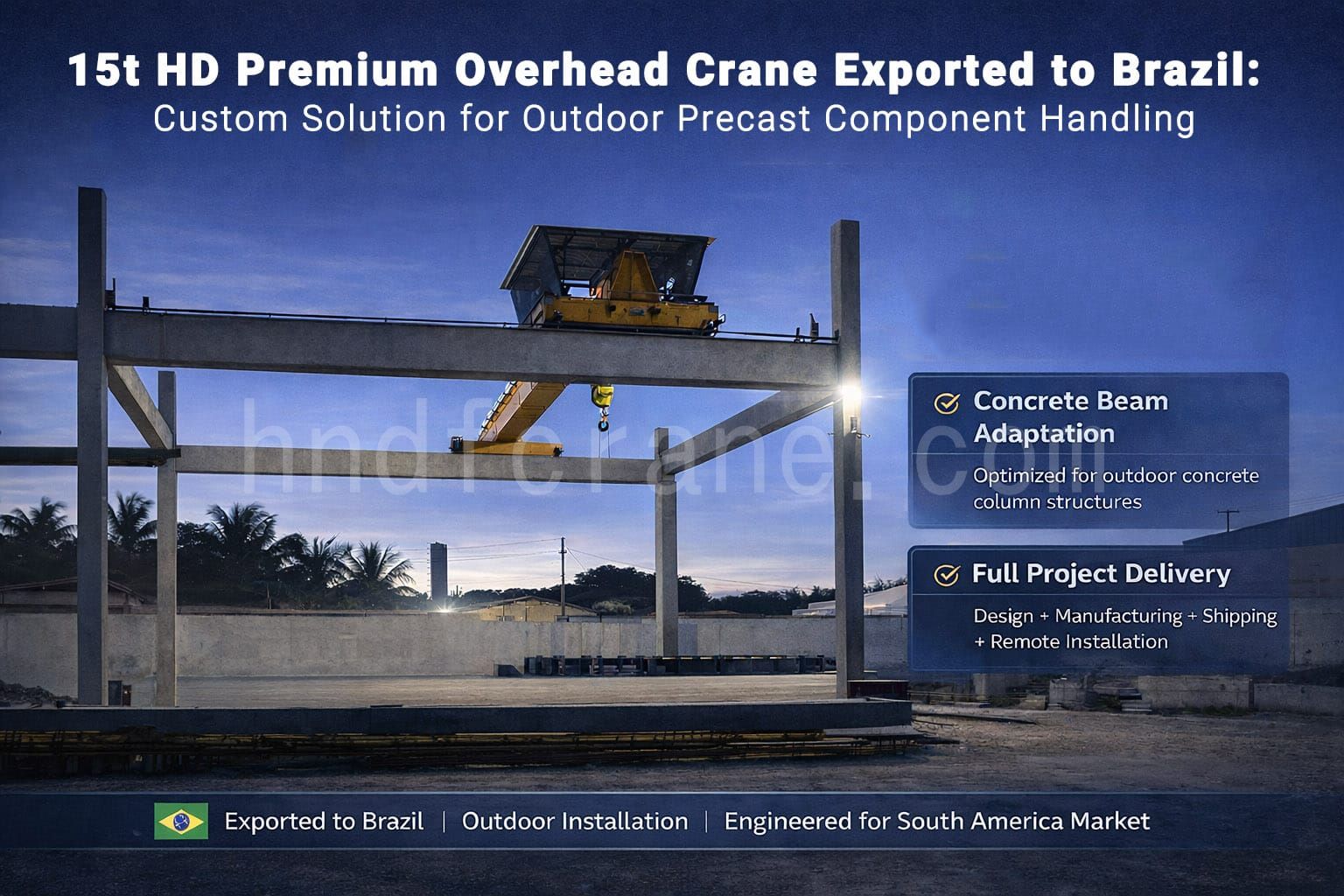 15t HD Premium Overhead Crane Exported to Brazil:
Custom Solution for Outdoor Precast Component Handling

hndfcrane.com

Concrete Beam Adaptation
Optimized for outdoor concrete column structures

Full Project Delivery
Design + Manufacturing + Shipping + Remote Installation

Exported to Brazil | Outdoor Installation | Engineered for South America Market